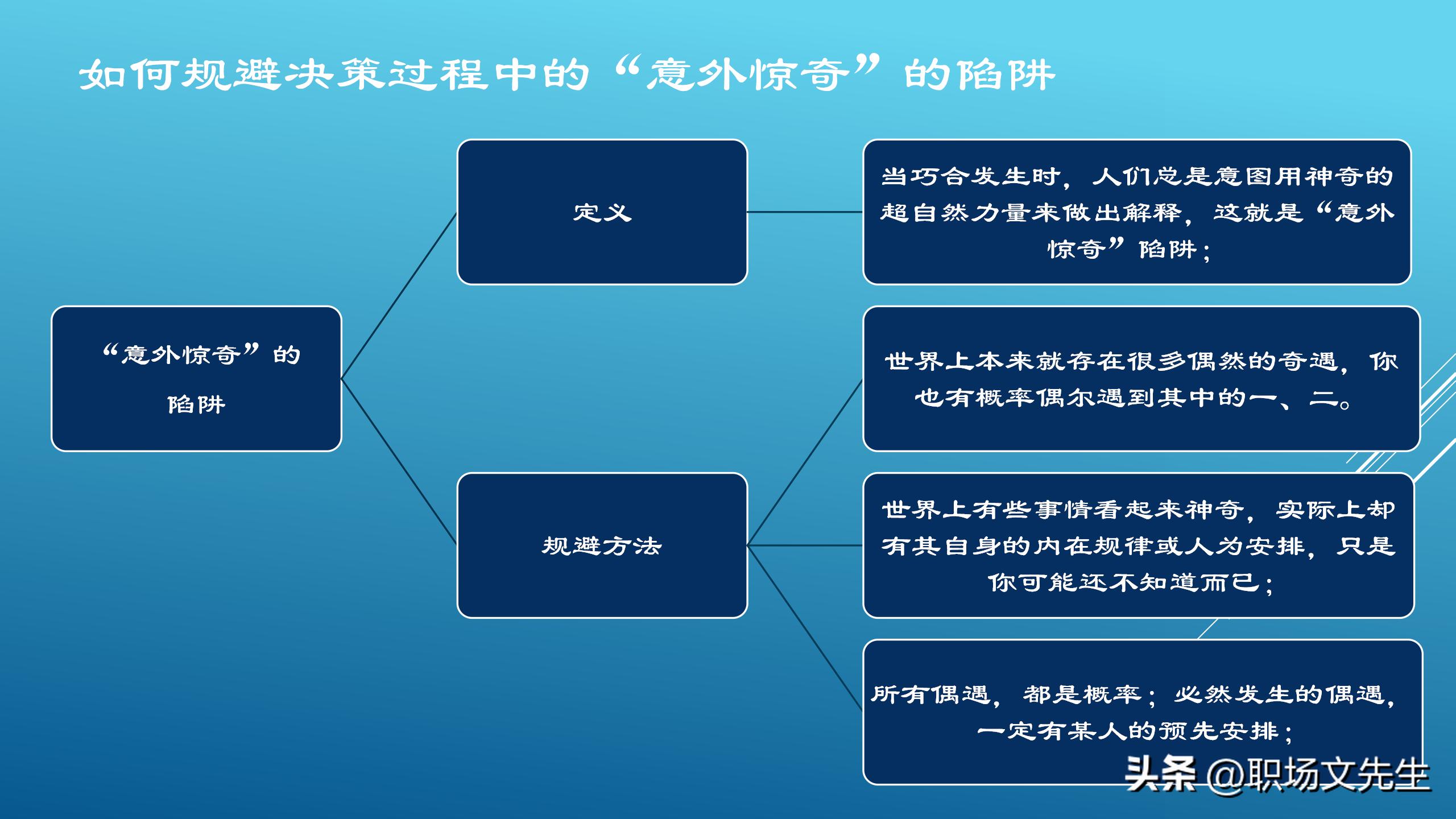 如何规避决策过程中的“意外惊奇”的陷阱

“意外惊奇”的陷阱

定义

当巧合发生时，人们总是意图用神奇的超自然力量来做出解释，这就是“意外惊奇”陷阱；

规避方法

世界上本来就存在很多偶然的奇遇，你也有概率偶尔遇到其中的一、二。

世界上有些事情看起来神奇，实际上却有其自身的内在规律或人为安排，只是你可能还不知道而已；

所有偶遇，都是概率；必然发生的偶遇，一定有某人的预先安排；

头条 @职场文先生